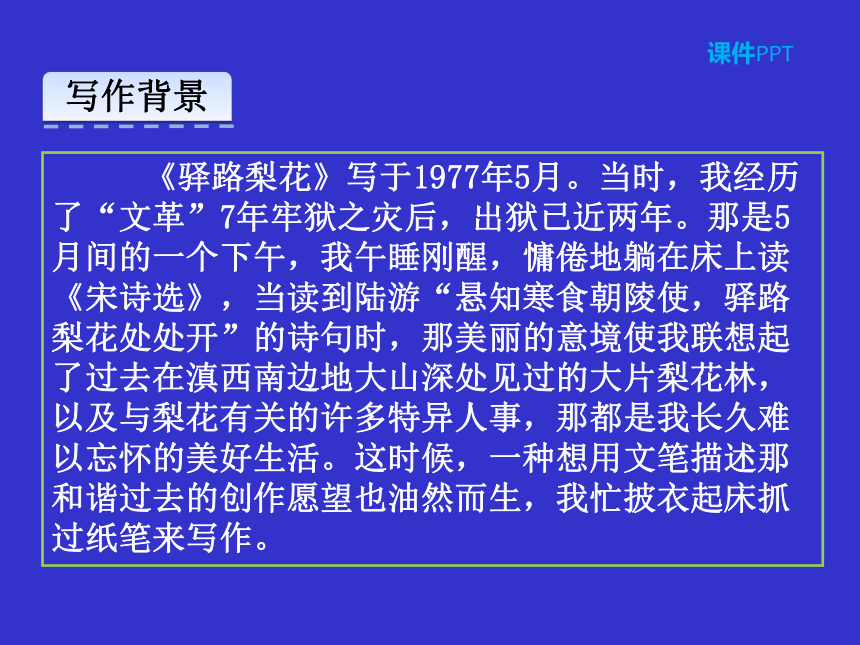 课件PPT

写作背景

《驿路梨花》写于1977年5月。当时，我经历了“文革”7年牢狱之灾后，出狱已近两年。那是5月间的一个下午，我午睡刚醒，慵倦地躺在床上读《宋诗选》，当读到陆游“悬知寒食朝陵使，驿路梨花处处开”的诗句时，那美丽的意境使我联想起了过去在滇西南边地大山深处见过的大片梨花林，以及与梨花有关的许多特异人事，那都是我长久难以忘怀的美好生活。这时候，一种想用文笔描述那和谐过去的创作愿望也油然而生，我忙披衣起床抓过纸笔来写作。